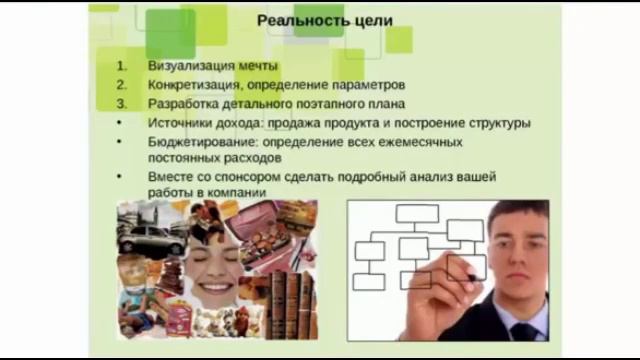 Реальность цели

1. Визуализация мечты
2. Конкретизация, определение параметров
3. Разработка детального поэтапного плана
• Источники дохода: продажа продукта и построение структуры
• Бюджетирование: определение всех ежемесячных постоянных расходов
• Вместе со спонсором сделать подробный анализ вашей работы в компании